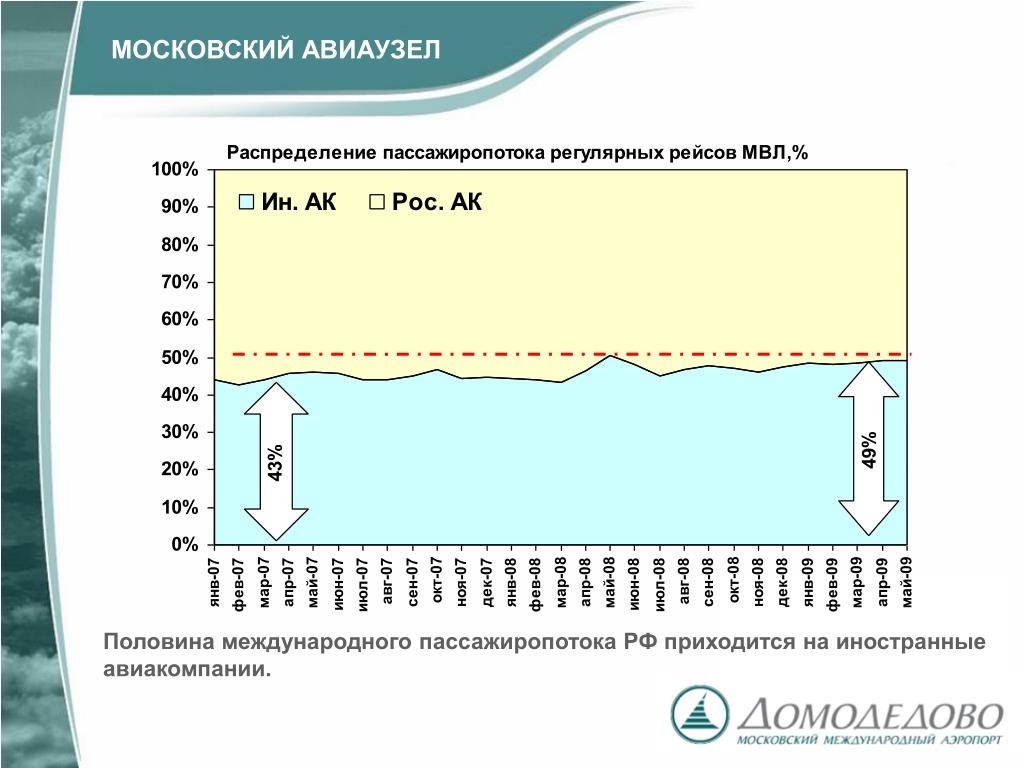 МОСКОВСКИЙ АВИАУЗЕЛ

Распределение пассажиропотока регулярных рейсов МВЛ,%

Ин. АК
Рос. АК

100%
90%
80%
70%
60%
50%
40%
30%
20%
10%
0%

43%
49%

янв-07
фев-07
мар-07
апр-07
май-07
июн-07
июл-07
авг-07
сен-07
окт-07
ноя-07
дек-07
янв-08
фев-08
мар-08
апр-08
май-08
июн-08
июл-08
авг-08
сен-08
окт-08
ноя-08
дек-08
янв-09
фев-09
мар-09
апр-09
май-09

Половина международного пассажиропотока РФ приходится на иностранные авиакомпании.

ДОМОДЕДОВО
МОСКОВСКИЙ МЕЖДУНАРОДНЫЙ АЭРОПОРТ